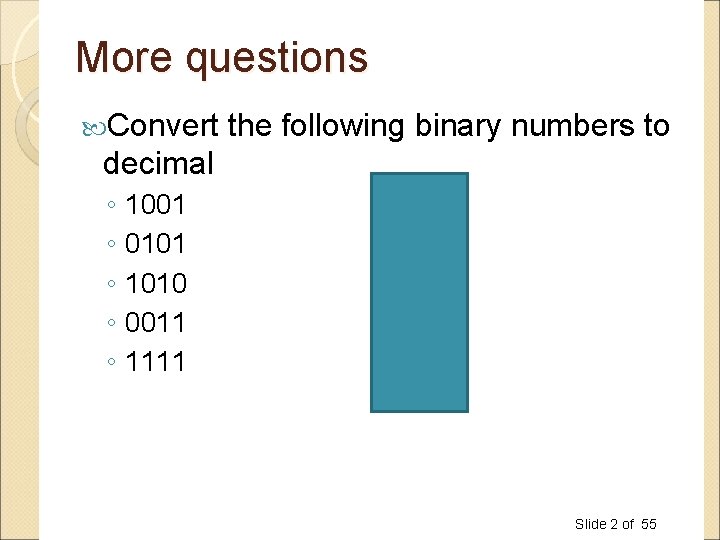 More questions

Convert the following binary numbers to decimal

◦ 1001
◦ 0101
◦ 1010
◦ 0011
◦ 1111

Slide 2 of 55